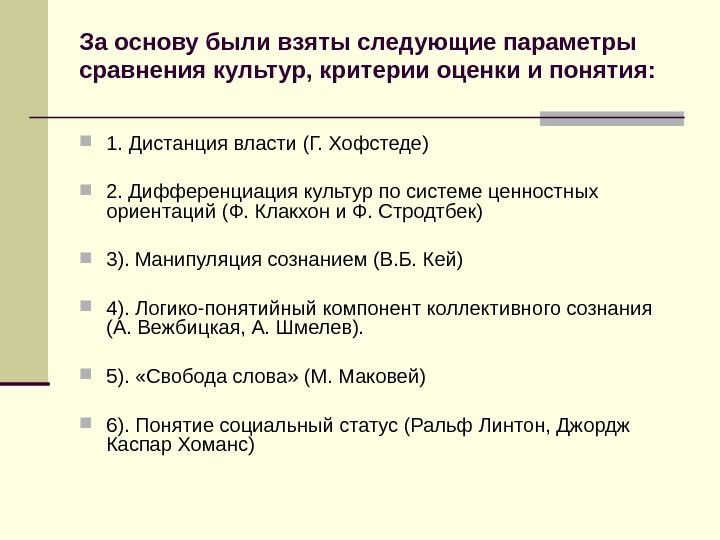 За основу были взяты следующие параметры сравнения культур, критерии оценки и понятия:

1. Дистанция власти (Г. Хофстеде)

2. Дифференциация культур по системе ценностных ориентаций (Ф. Клакхон и Ф. Стродтбек)

3). Манипуляция сознанием (В.Б. Кей)

4). Логико-понятийный компонент коллективного сознания (А. Вежбицкая, А. Шмелев).

5). «Свобода слова» (М. Маковей)

6). Понятие социальный статус (Ральф Линтон, Джордж Каспар Хоманс)